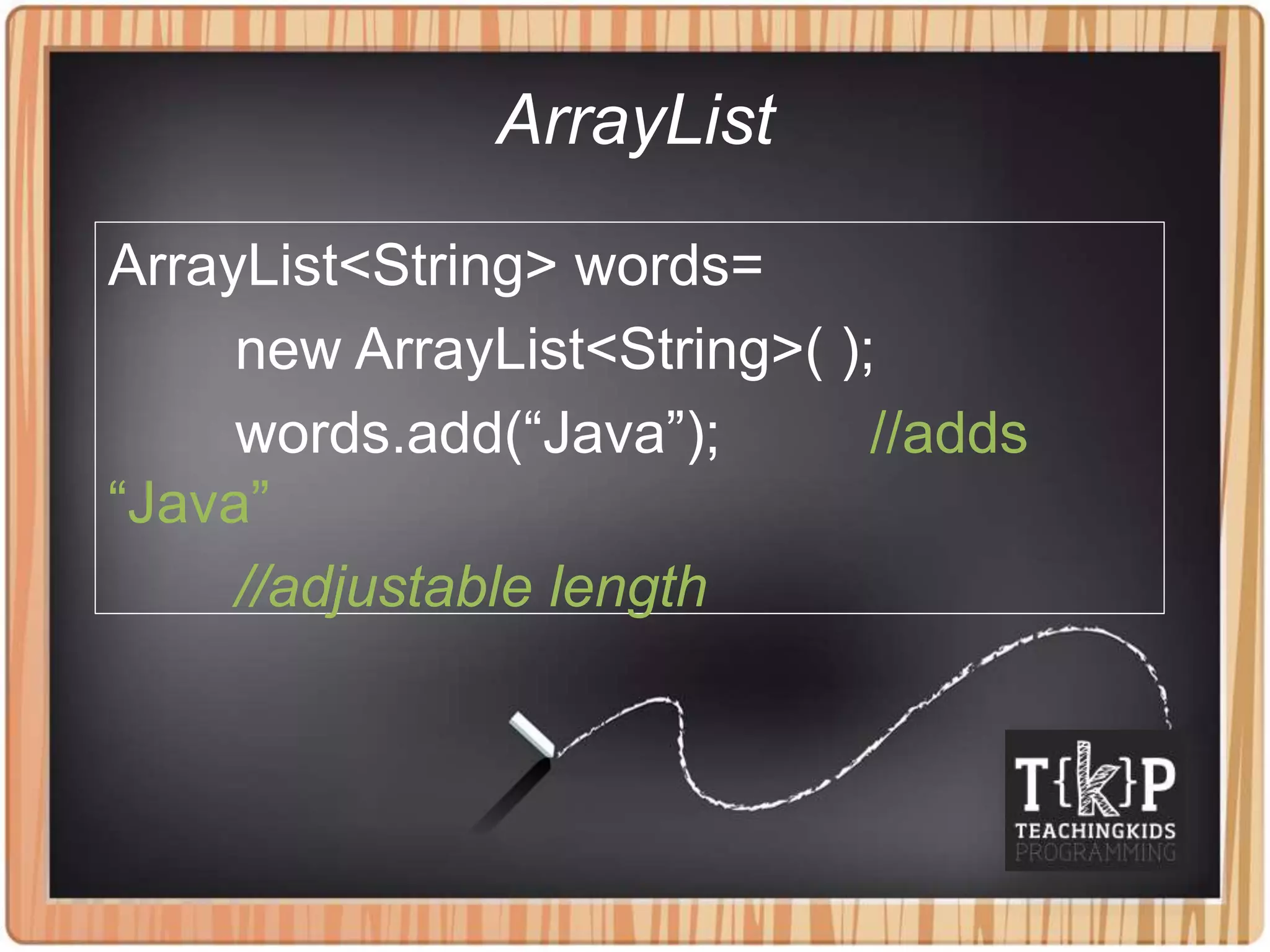 ArrayList

ArrayList<String> words=
new ArrayList<String>( );
words.add(“Java”); //adds “Java”
//adjustable length

T{k}P
TEACHINGKIDS
PROGRAMMING